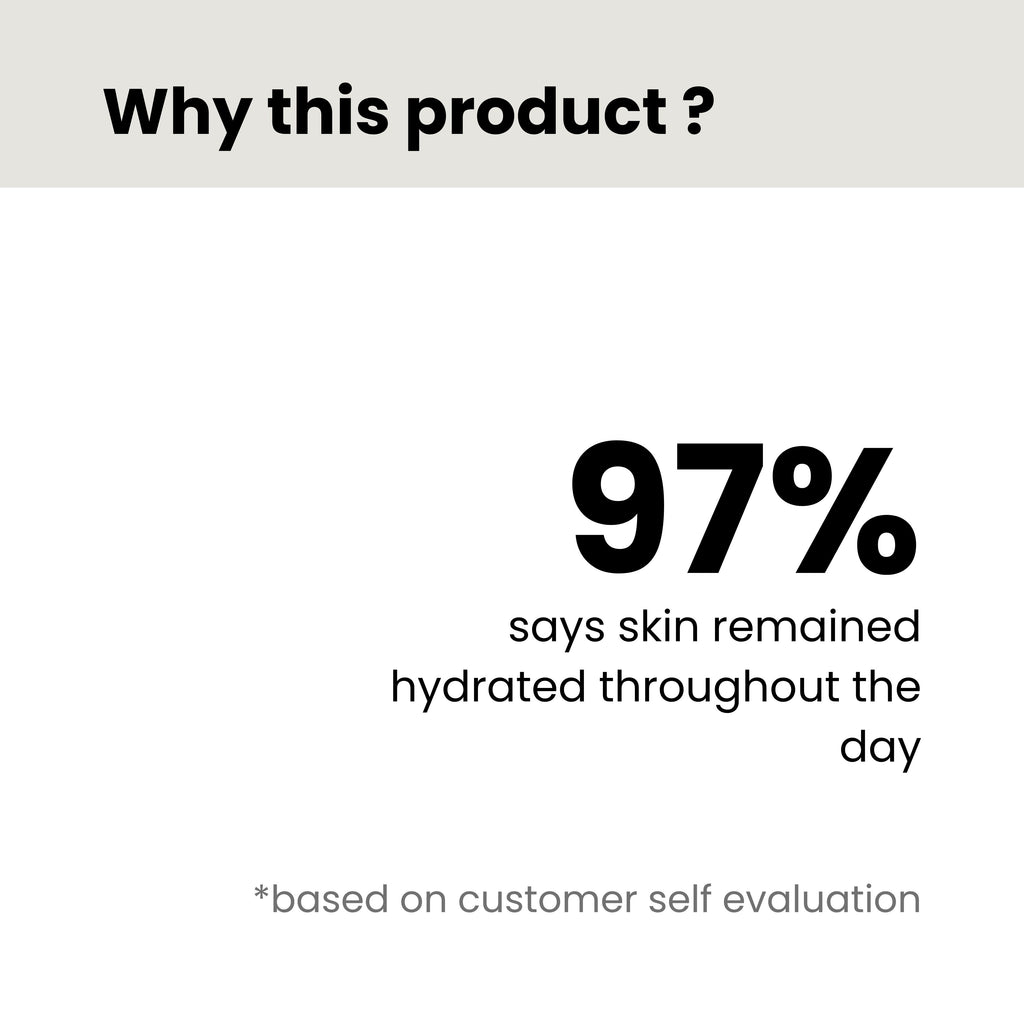 Why this product ?

97%

says skin remained hydrated throughout the day

*based on customer self evaluation